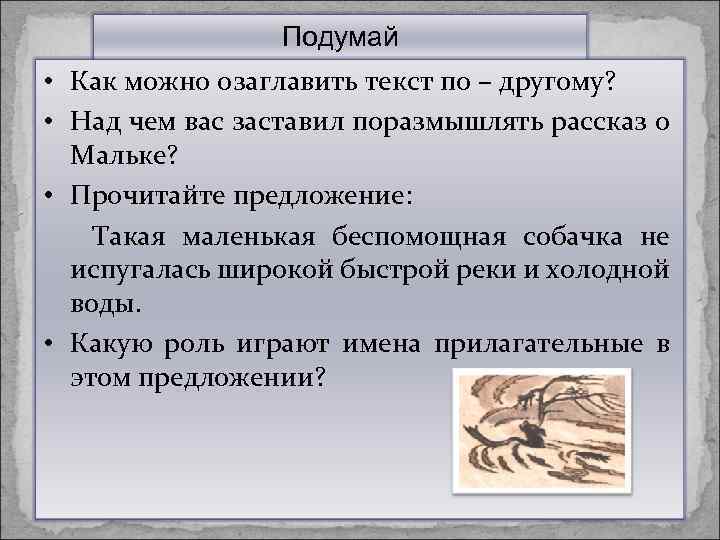 Подумай

• Как можно озаглавить текст по – другому?
• Над чем вас заставил поразмышлять рассказ о Мальке?
• Прочитайте предложение:

Такая маленькая беспомощная собачка не испугалась широкой быстрой реки и холодной воды.

• Какую роль играют имена прилагательные в этом предложении?